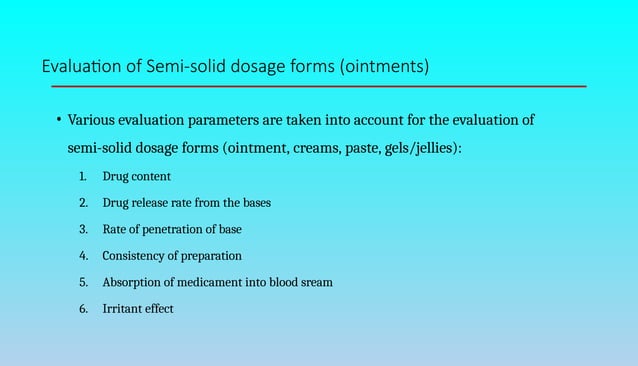 Evaluation of Semi-solid dosage forms (ointments)

• Various evaluation parameters are taken into account for the evaluation of semi-solid dosage forms (ointment, creams, paste, gels/jellies):

1. Drug content
2. Drug release rate from the bases
3. Rate of penetration of base
4. Consistency of preparation
5. Absorption of medicament into blood sream
6. Irritant effect